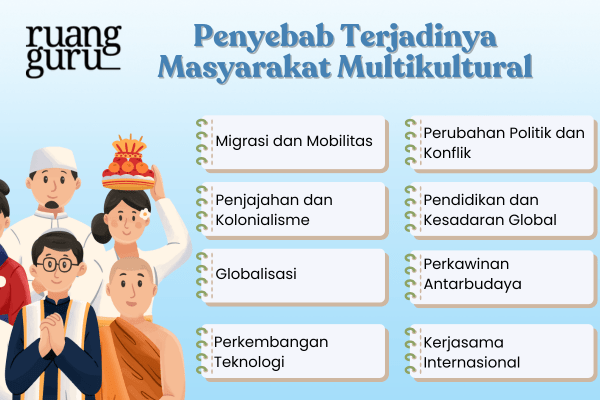 ruang guru

Penyebab Terjadinya Masyarakat Multikultural

Migrasi dan Mobilitas

Penjajahan dan Kolonialisme

Globalisasi

Perkembangan Teknologi

Perubahan Politik dan Konflik

Pendidikan dan Kesadaran Global

Perkawinan Antarbudaya

Kerjasama Internasional